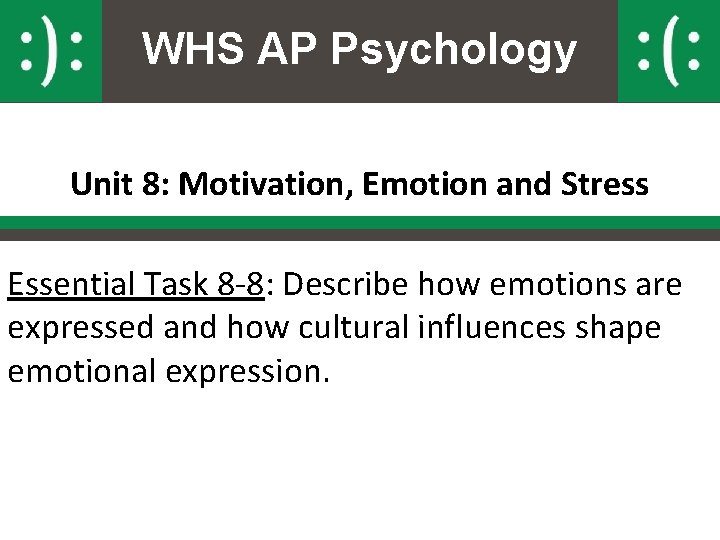 :): WHS AP Psychology :(:

Unit 8: Motivation, Emotion and Stress

Essential Task 8-8: Describe how emotions are expressed and how cultural influences shape emotional expression.